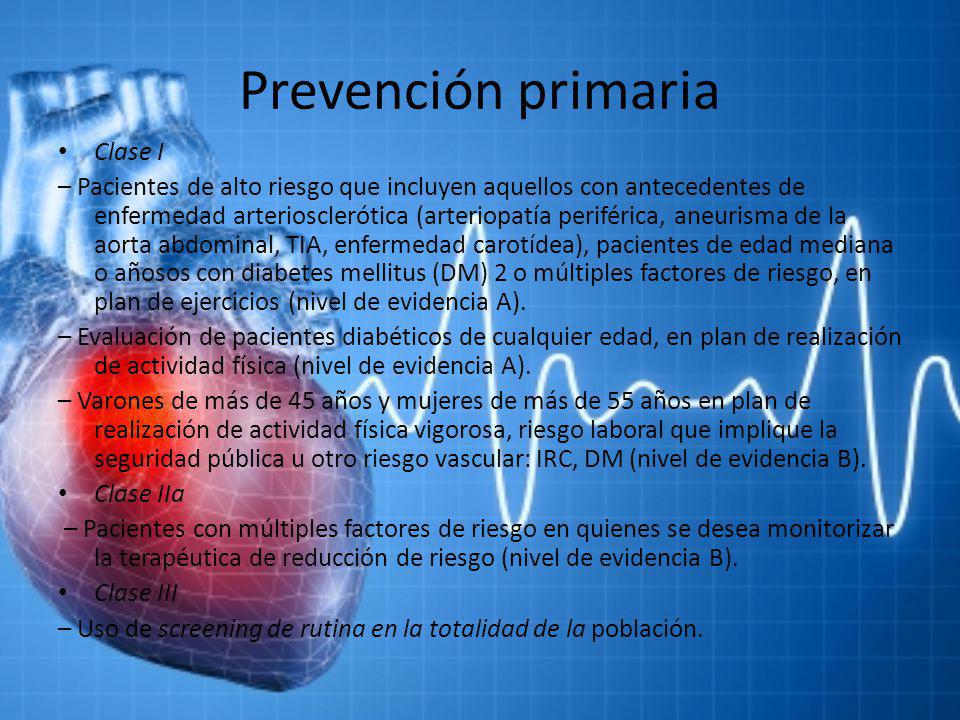 Prevención primaria

• Clase I

– Pacientes de alto riesgo que incluyen aquellos con antecedentes de enfermedad arteriosclerótica (arteriopatía periférica, aneurisma de la aorta abdominal, TIA, enfermedad carotídea), pacientes de edad mediana o añosos con diabetes mellitus (DM) 2 o múltiples factores de riesgo, en plan de ejercicios (nivel de evidencia A).

– Evaluación de pacientes diabéticos de cualquier edad, en plan de realización de actividad física (nivel de evidencia A).

– Varones de más de 45 años y mujeres de más de 55 años en plan de realización de actividad física vigorosa, riesgo laboral que implique la seguridad pública u otro riesgo vascular: IRC, DM (nivel de evidencia B).

• Clase IIa

– Pacientes con múltiples factores de riesgo en quienes se desea monitorizar la terapéutica de reducción de riesgo (nivel de evidencia B).

• Clase III

– Uso de screening de rutina en la totalidad de la población.